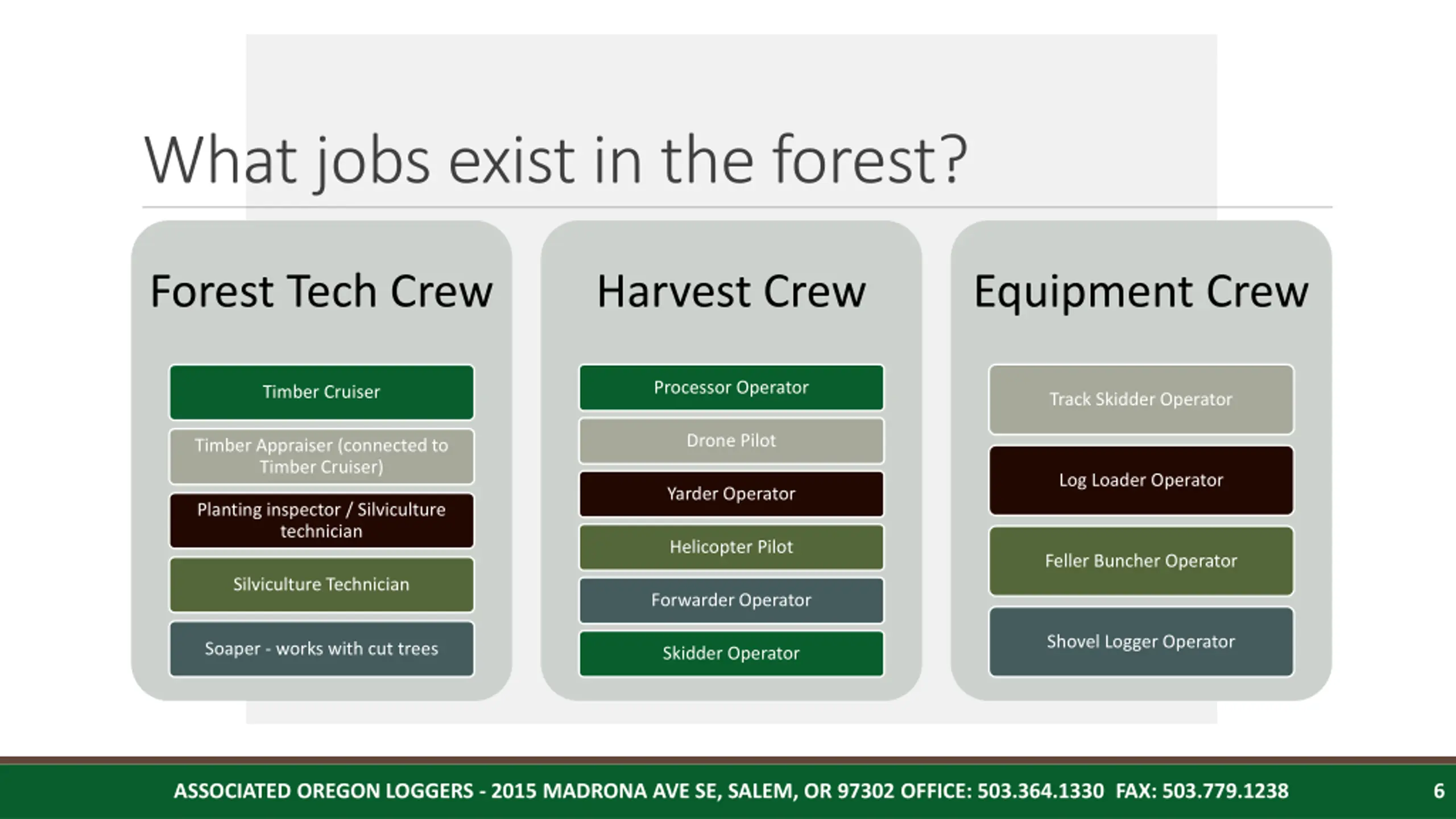 What jobs exist in the forest?

Forest Tech Crew

Timber Cruiser

Timber Appraiser (connected to Timber Cruiser)

Planting inspector / Silviculture technician

Silviculture Technician

Soaper - works with cut trees

Harvest Crew

Processor Operator

Drone Pilot

Yarder Operator

Helicopter Pilot

Forwarder Operator

Skidder Operator

Equipment Crew

Track Skidder Operator

Log Loader Operator

Feller Buncher Operator

Shovel Logger Operator

ASSOCIATED OREGON LOGGERS - 2015 MADRONA AVE SE, SALEM, OR 97302 OFFICE: 503.364.1330 FAX: 503.779.1238

6